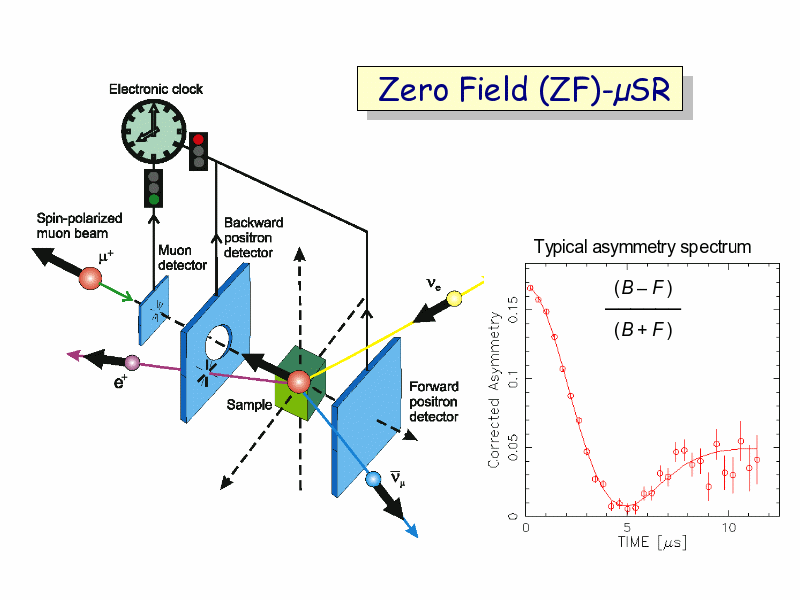 Zero Field (ZF)-$\mu$SR

Electronic clock

Spin-polarized muon beam

$\mu^+$

Muon detector

Backward positron detector

$\nu_e$

$e^+$

Sample

Forward positron detector

$\bar{\nu}_\mu$

Typical asymmetry spectrum

$\frac{(B-F)}{(B+F)}$

Corrected Asymmetry

0
0.05
0.1
0.15

0
5
10

TIME [$\mu$s]